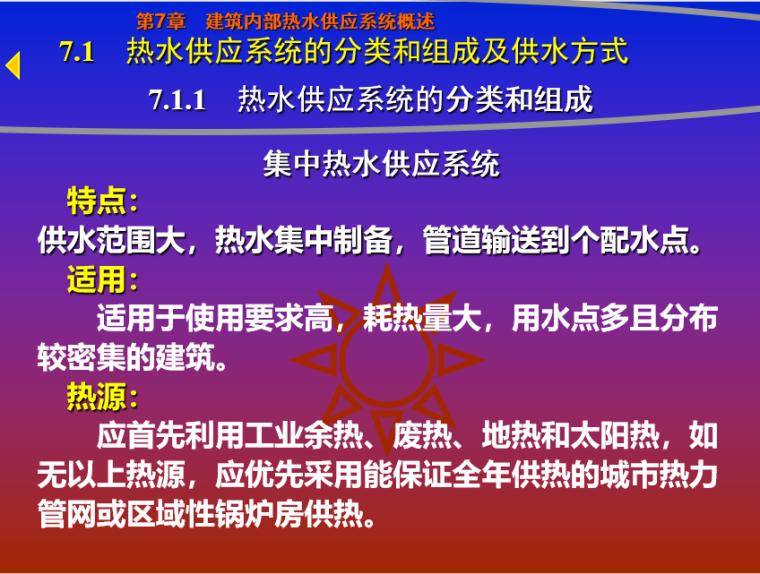 第7章　建筑内部热水供应系统概述

7.1　热水供应系统的分类和组成及供水方式

7.1.1　热水供应系统的分类和组成

集中热水供应系统

特点:

供水范围大，热水集中制备，管道输送到个配水点。

适用:

适用于使用要求高，耗热量大，用水点多且分布较密集的建筑。

热源:

应首先利用工业余热、废热、地热和太阳热，如无以上热源，应优先采用能保证全年供热的城市热力管网或区域性锅炉房供热。